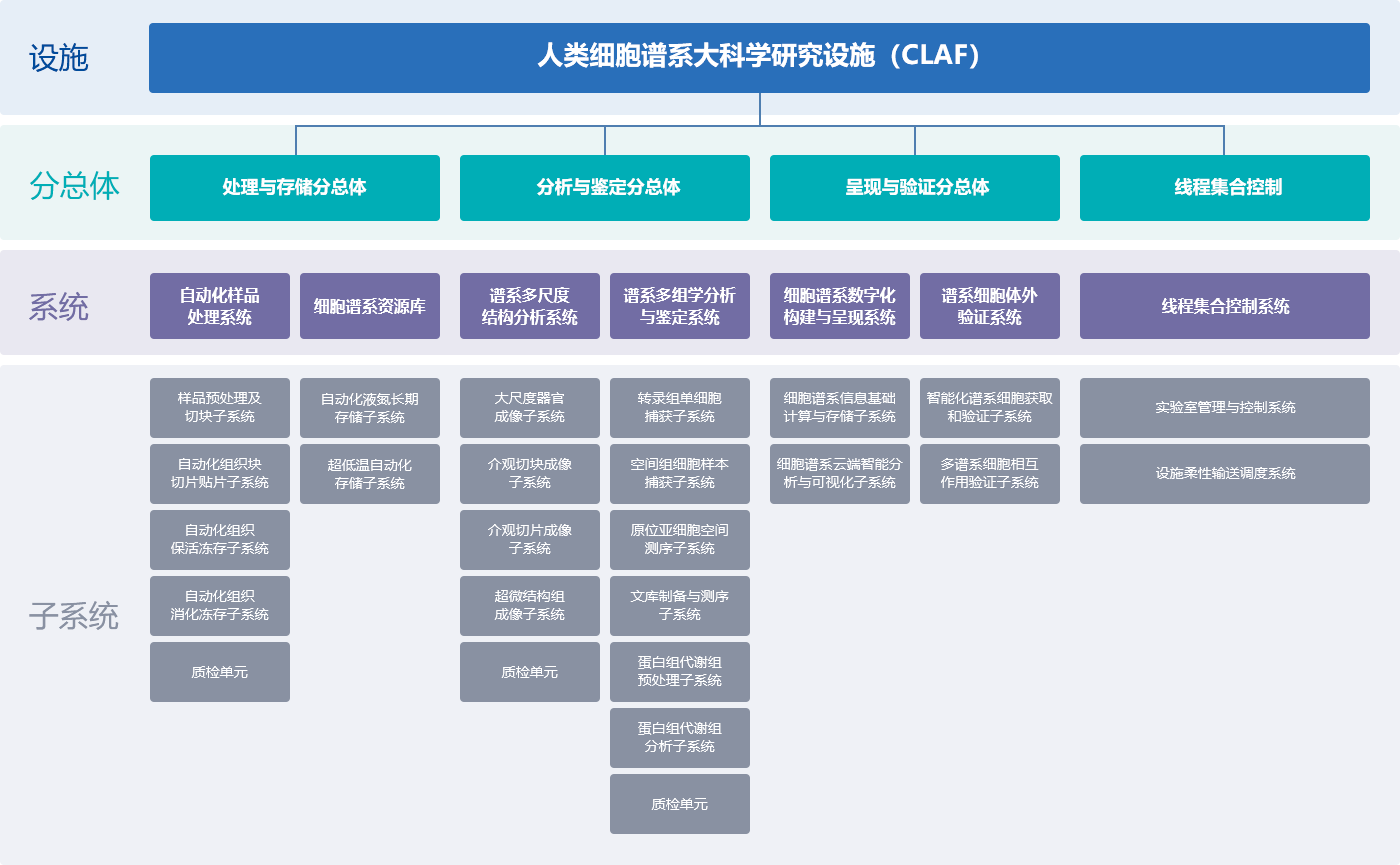 设施

人类细胞谱系大科学研究设施（CLAF）

分总体

处理与存储分总体

分析与鉴定分总体

呈现与验证分总体

线程集合控制

系统

自动化样品处理系统

细胞谱系资源库

谱系多尺度结构分析系统

谱系多组学分析与鉴定系统

细胞谱系数字化构建与呈现系统

谱系细胞体外验证系统

线程集合控制系统

子系统

样品预处理及切块子系统

自动化组织块切片贴片子系统

自动化组织保活冻存子系统

自动化组织消化冻存子系统

质检单元

自动化液氮长期存储子系统

超低温自动化存储子系统

大尺度器官成像子系统

介观切块成像子系统

介观切片成像子系统

超微结构组成像子系统

质检单元

转录组单细胞捕获子系统

空间组细胞样本捕获子系统

原位亚细胞空间测序子系统

文库制备与测序子系统

蛋白组代谢组预处理子系统

蛋白组代谢组分析子系统

质检单元

细胞谱系信息基础计算与存储子系统

细胞谱系云端智能分析与可视化子系统

智能化谱系细胞获取和验证子系统

多谱系细胞相互作用验证子系统

实验室管理与控制系统

设施柔性输送调度系统